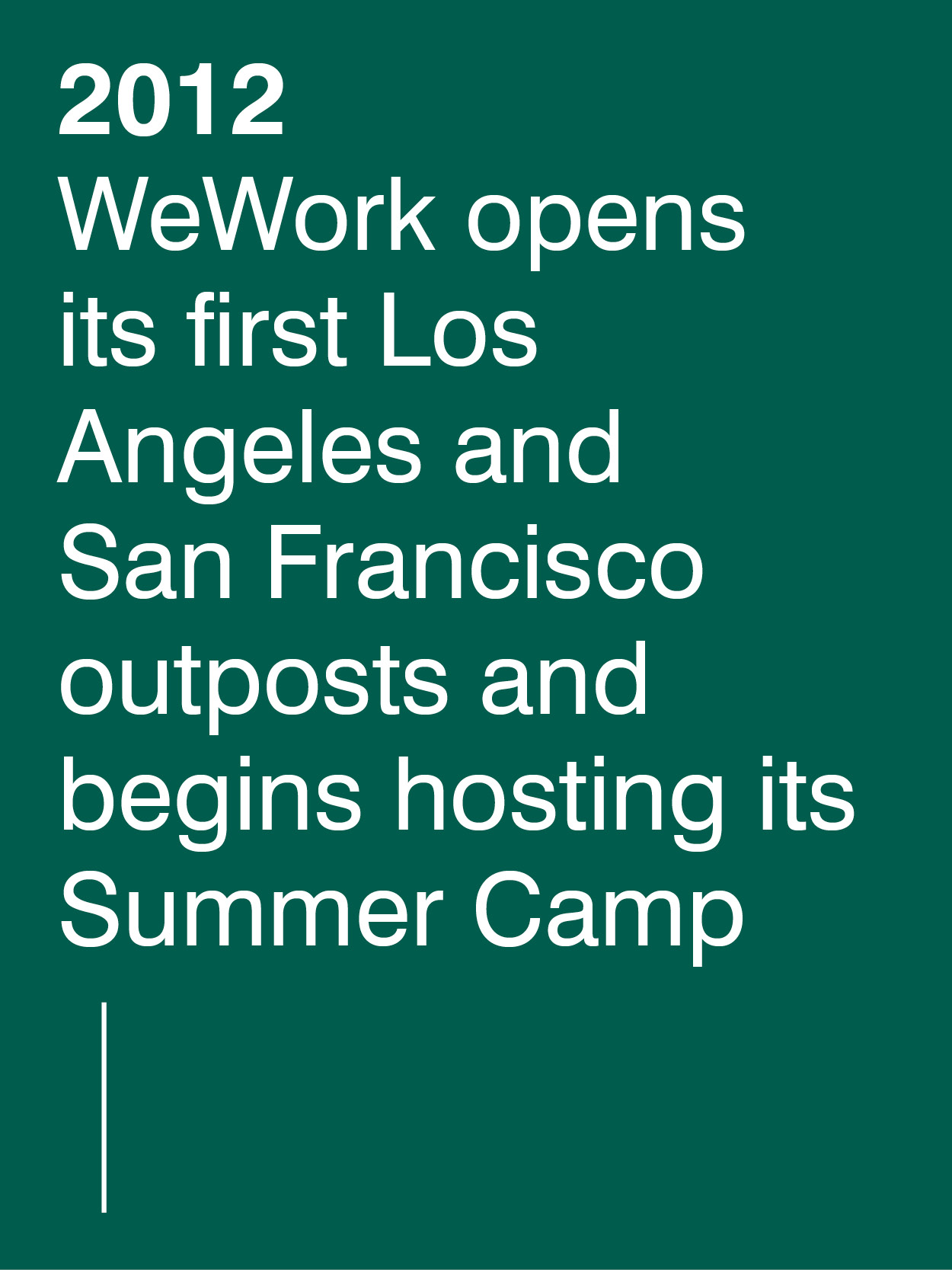 2012
WeWork opens its first Los Angeles and San Francisco outposts and begins hosting its Summer Camp